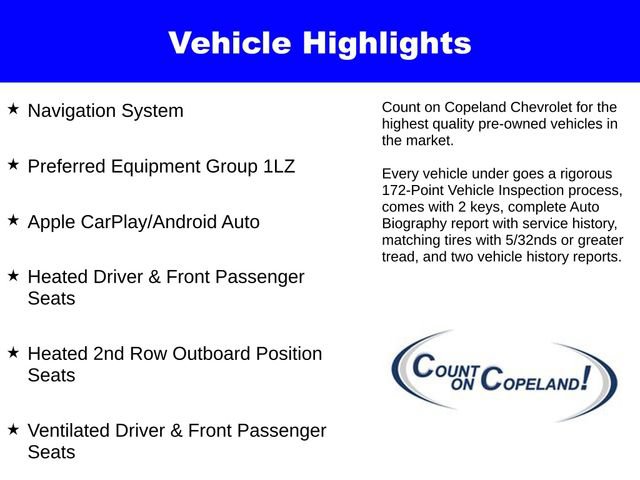 Vehicle Highlights

★ Navigation System

★ Preferred Equipment Group 1LZ

★ Apple CarPlay/Android Auto

★ Heated Driver & Front Passenger Seats

★ Heated 2nd Row Outboard Position Seats

★ Ventilated Driver & Front Passenger Seats

Count on Copeland Chevrolet for the highest quality pre-owned vehicles in the market.

Every vehicle under goes a rigorous 172-Point Vehicle Inspection process, comes with 2 keys, complete Auto Biography report with service history, matching tires with 5/32nds or greater tread, and two vehicle history reports.

COUNT ON COPELAND!